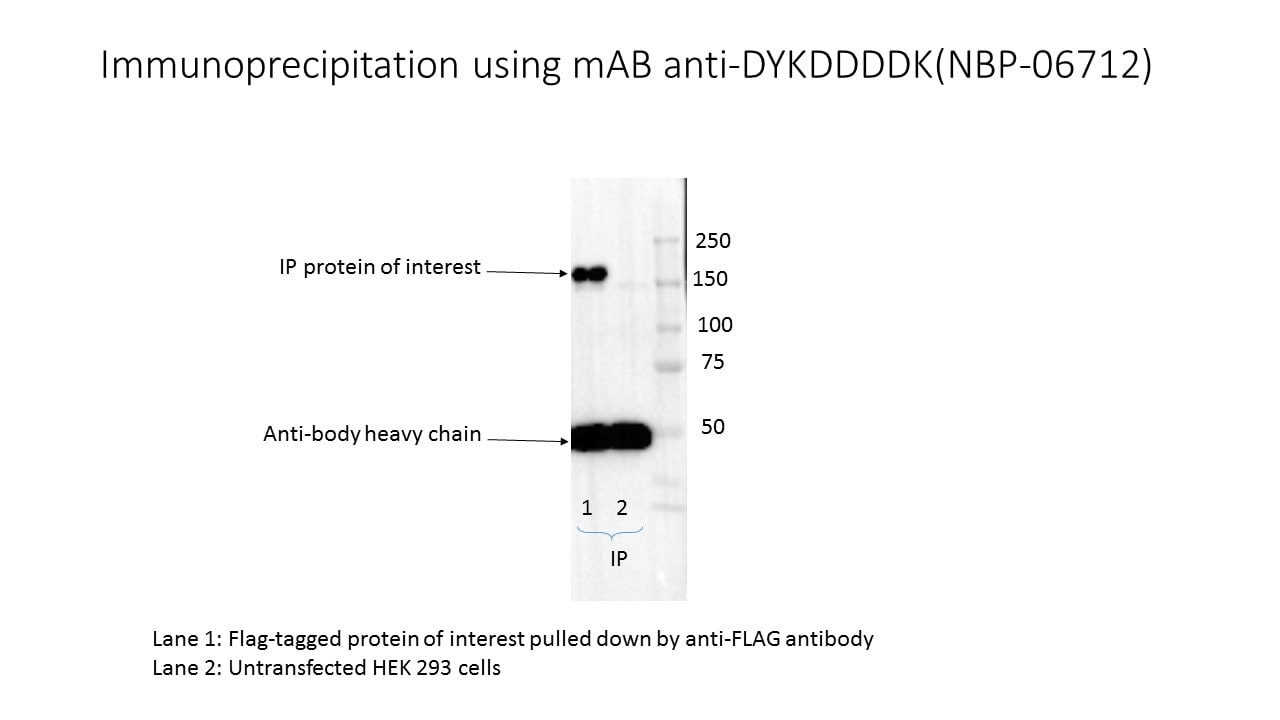 Immunoprecipitation using mAB anti-DYKDDDDK(NBP-06712)

IP protein of interest

Anti-body heavy chain

250
150
100
75
50

1 2
IP

Lane 1: Flag-tagged protein of interest pulled down by anti-FLAG antibody
Lane 2: Untransfected HEK 293 cells